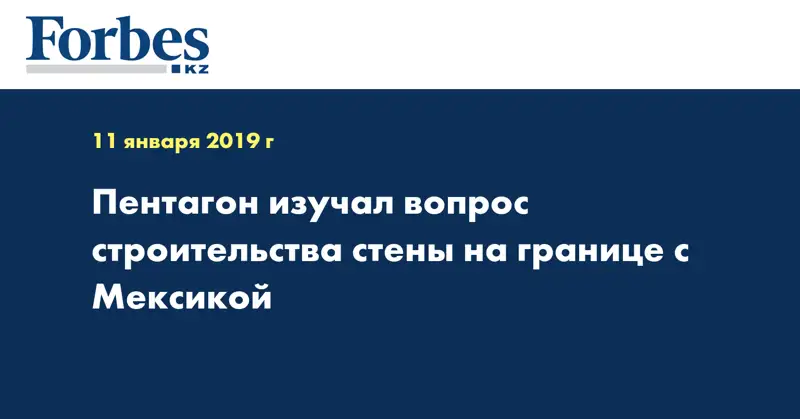 Forbes
KZ

11 января 2019 г

Пентагон изучал вопрос строительства стены на границе с Мексикой